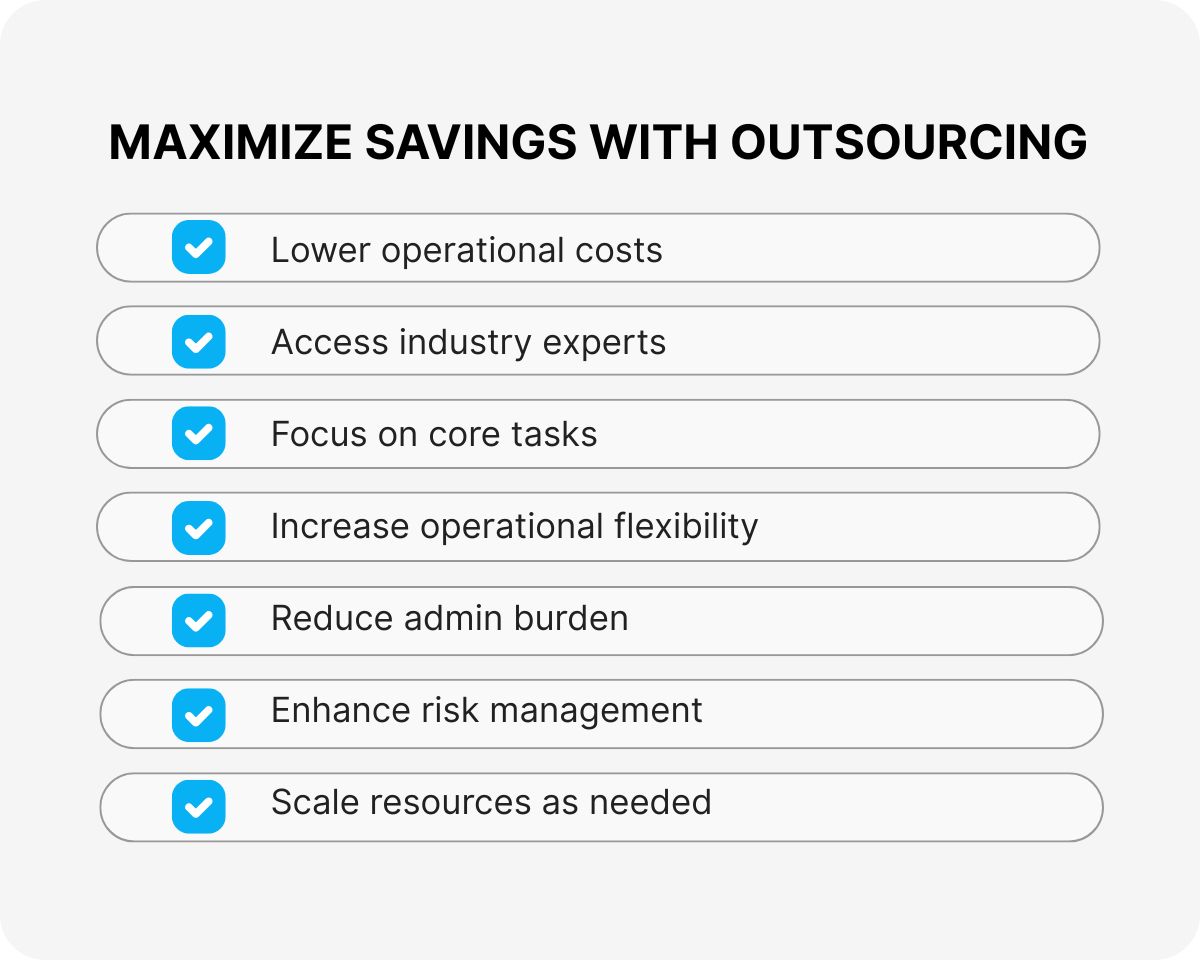 MAXIMIZE SAVINGS WITH OUTSOURCING

Lower operational costs

Access industry experts

Focus on core tasks

Increase operational flexibility

Reduce admin burden

Enhance risk management

Scale resources as needed